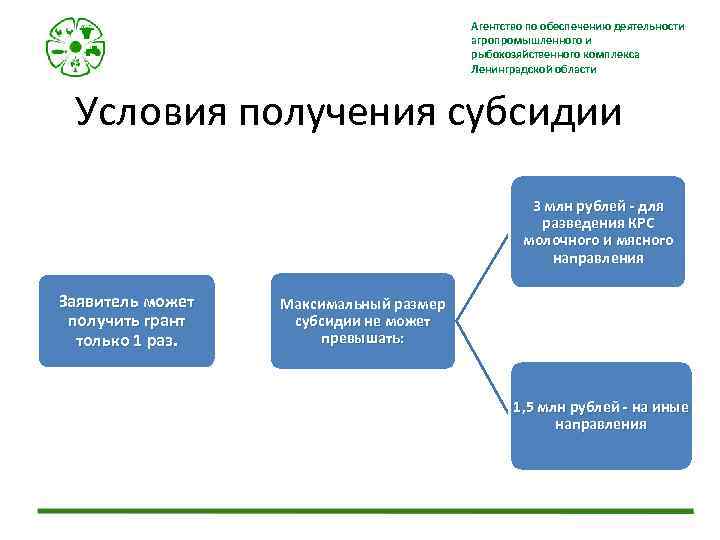 Агентство по обеспечению деятельности агропромышленного и рыбохозяйственного комплекса Ленинградской области

Условия получения субсидии

Заявитель может получить грант только 1 раз.

Максимальный размер субсидии не может превышать:

3 млн рублей - для разведения КРС молочного и мясного направления

1,5 млн рублей - на иные направления